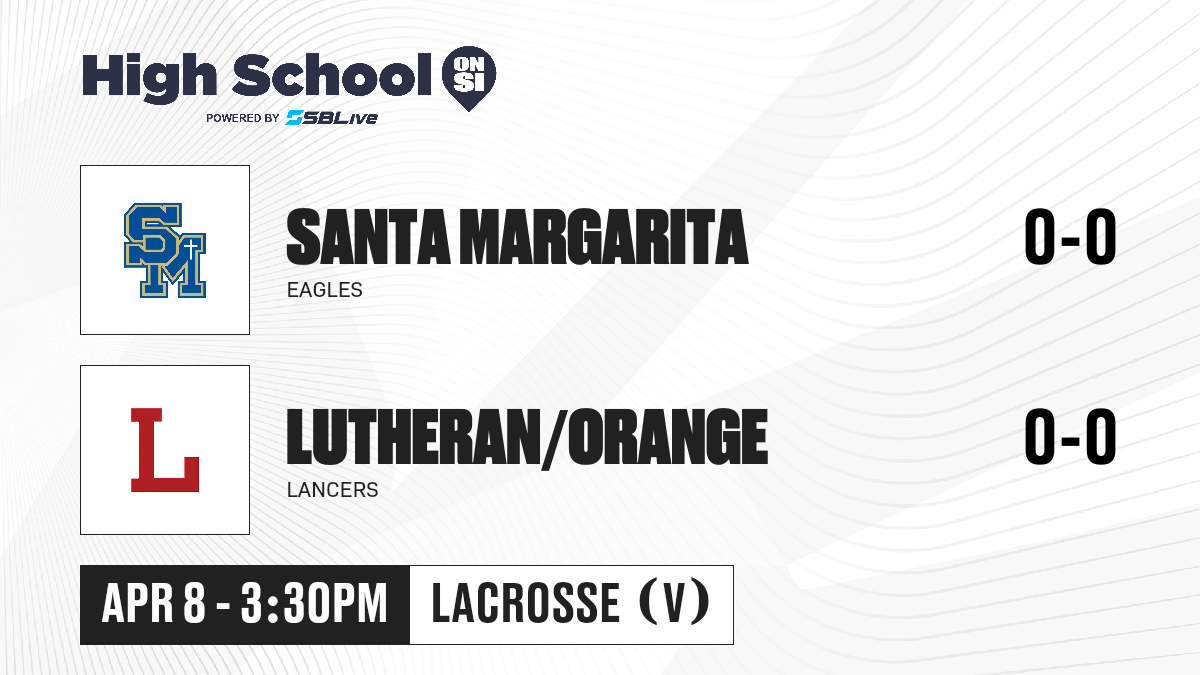 High School ON SI
POWERED BY SBLive

SM

SANTA MARGARITA
EAGLES

0-0

L

LUTHERAN/ORANGE
LANCERS

0-0

APR 8 - 3:30PM

LACROSSE (V)